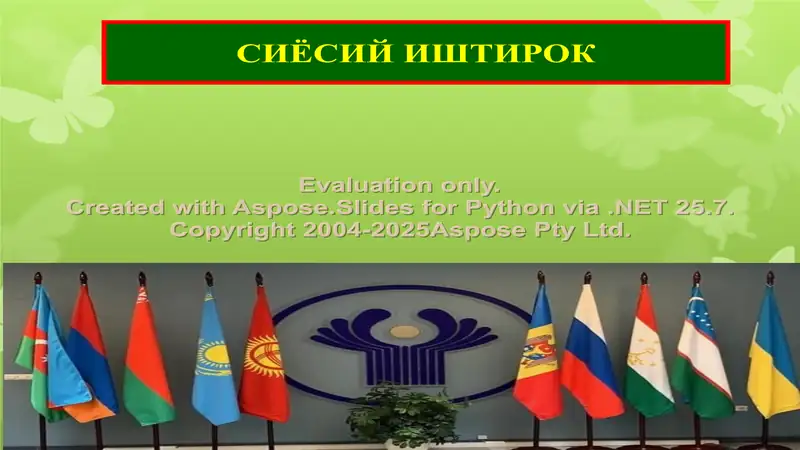 СИЁСИЙ ИШТИРОК

Evaluation only.
Created with Aspose.Slides for Python via .NET 25.7.
Copyright 2004-2025Aspose Pty Ltd.